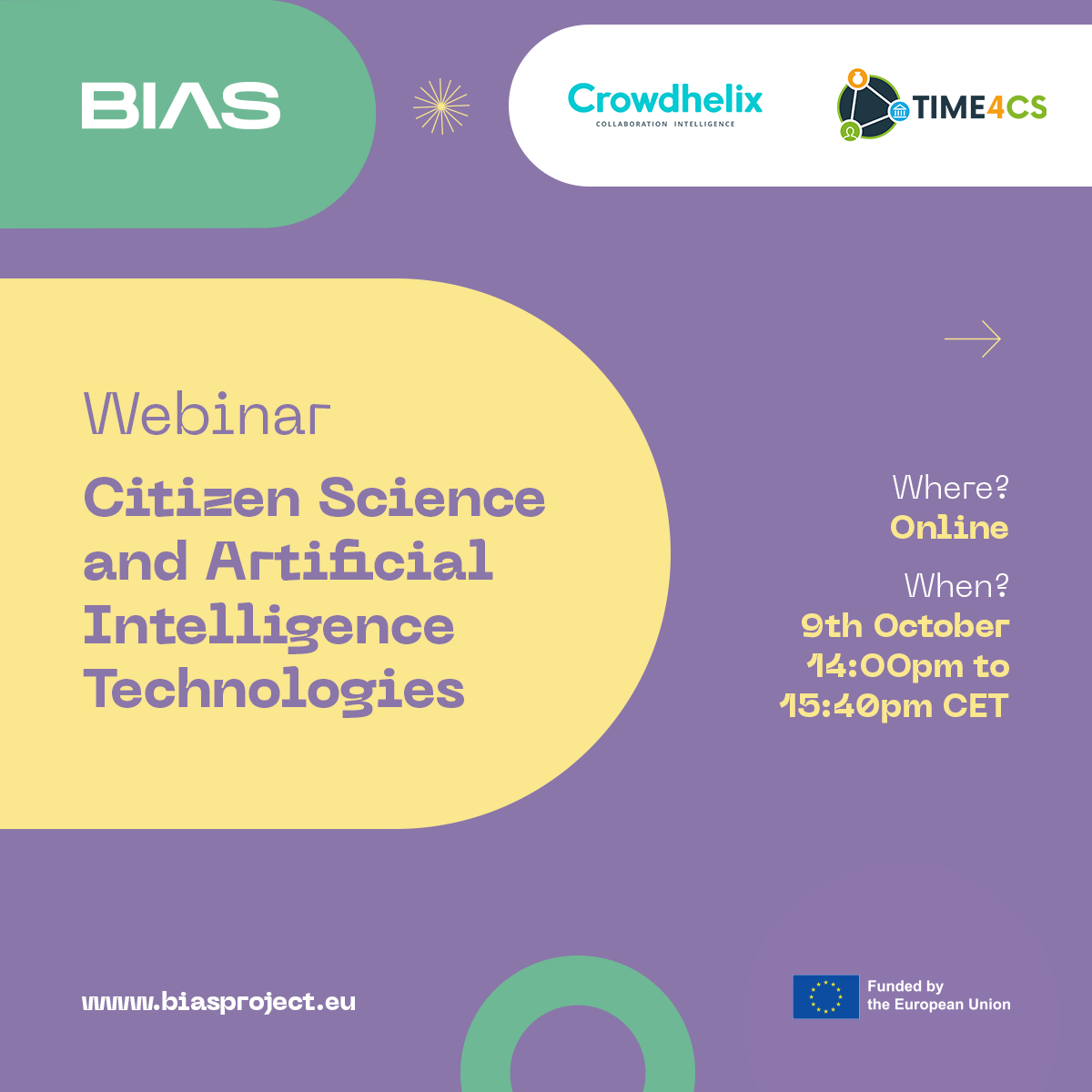 BIAS

Crowdhelix
COLLABORATION INTELLIGENCE

TIME4CS

Webinar

Citizen Science and Artificial Intelligence Technologies

Where?
Online

When?
9th October
14:00pm to
15:40pm CET

www.biasproject.eu

Funded by
the European Union